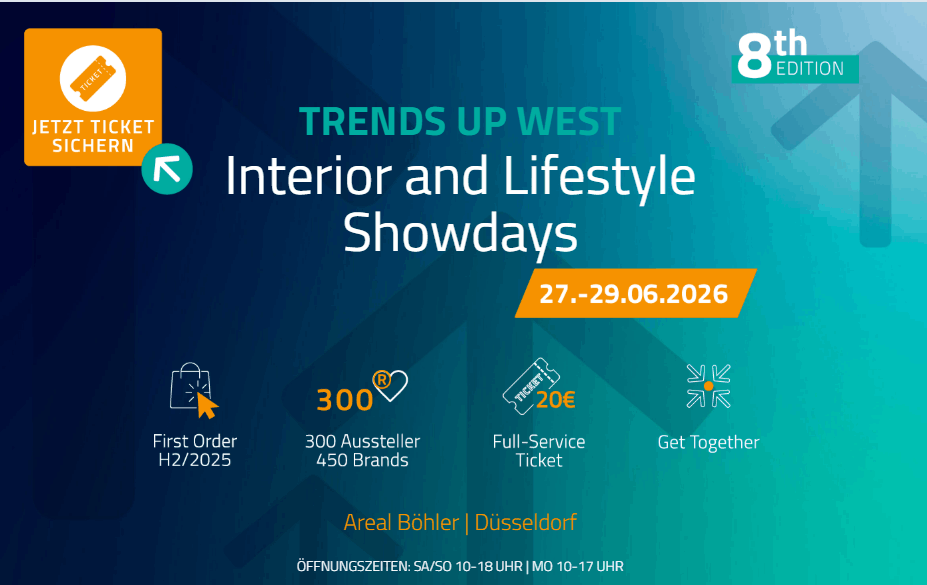 TICKET
JETZT TICKET SICHERN

8th EDITION

TRENDS UP WEST
Interior and Lifestyle Showdays

27.-29.06.2026

First Order H2/2025

300 ®
300 Aussteller 450 Brands

TICKET 20€
Full-Service Ticket

Get Together

Areal Böhler | Düsseldorf

ÖFFNUNGSZEITEN: SA/SO 10-18 UHR | MO 10-17 UHR